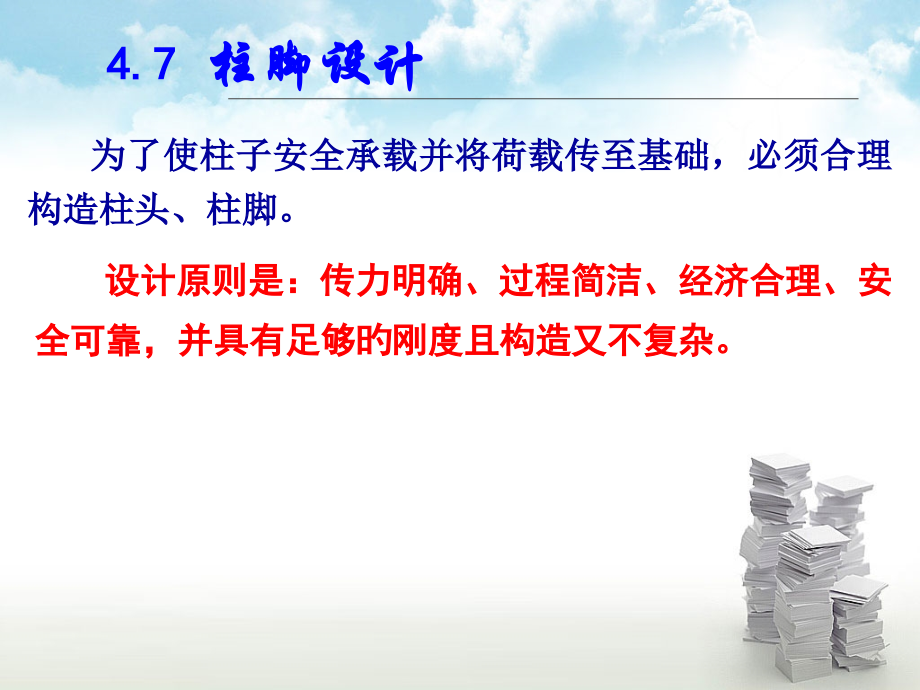 4.7 柱脚设计

为了使柱子安全承载并将荷载传至基础，必须合理构造柱头、柱脚。

设计原则是：传力明确、过程简洁、经济合理、安全可靠，并具有足够的刚度且构造又不复杂。